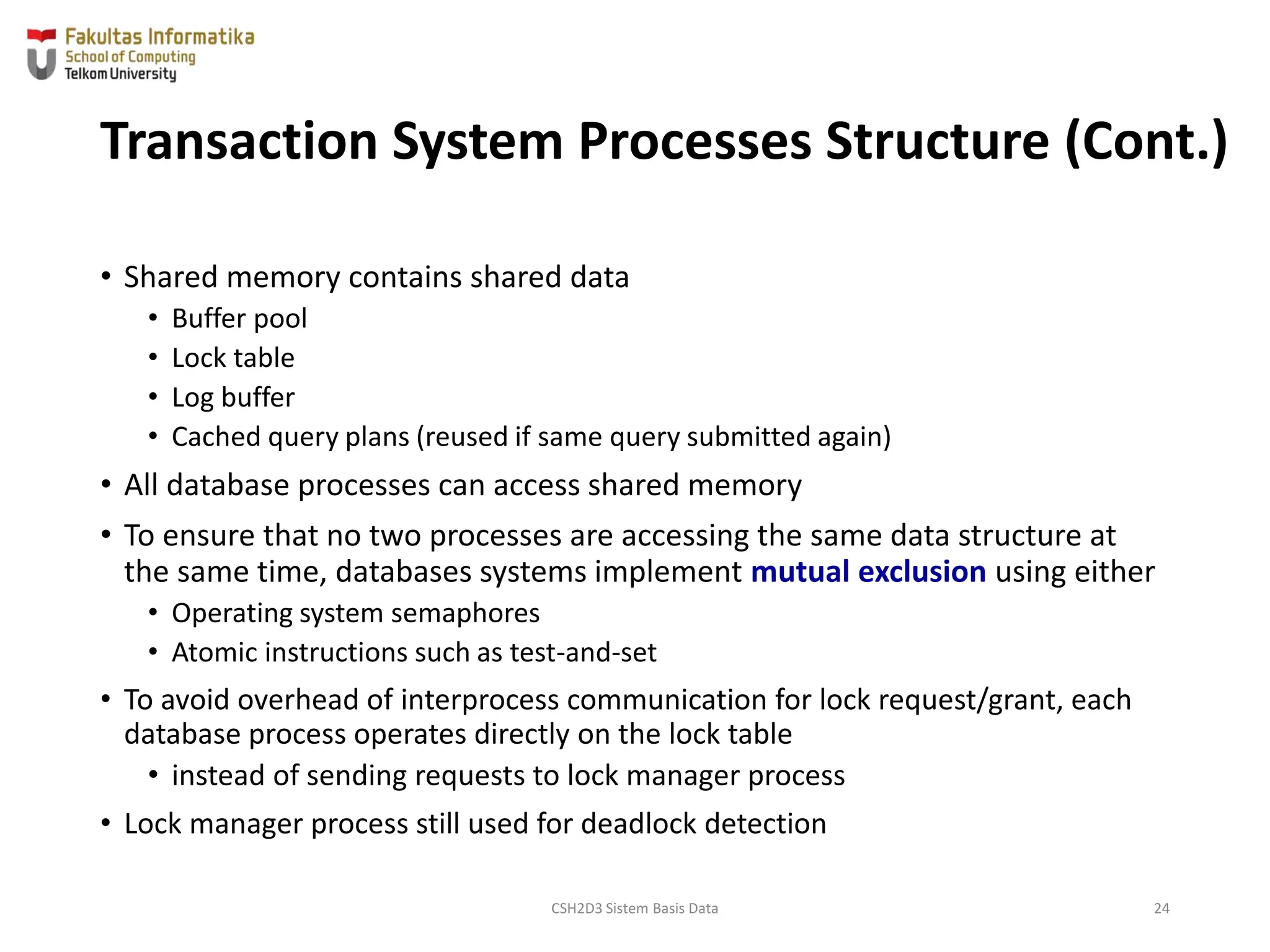 Fakultas Informatika
School of Computing
Telkom University

Transaction System Processes Structure (Cont.)

• Shared memory contains shared data
  • Buffer pool
  • Lock table
  • Log buffer
  • Cached query plans (reused if same query submitted again)
• All database processes can access shared memory
• To ensure that no two processes are accessing the same data structure at the same time, databases systems implement mutual exclusion using either
  • Operating system semaphores
  • Atomic instructions such as test-and-set
• To avoid overhead of interprocess communication for lock request/grant, each database process operates directly on the lock table
  • instead of sending requests to lock manager process
• Lock manager process still used for deadlock detection

CSH2D3 Sistem Basis Data

24